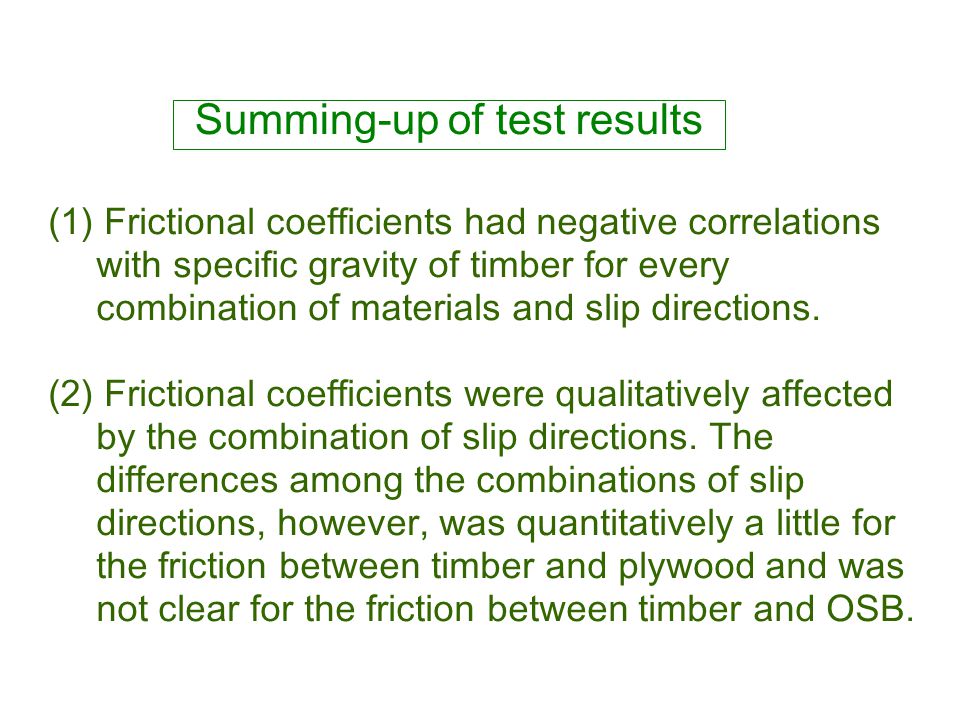 Summing-up of test results

(1) Frictional coefficients had negative correlations with specific gravity of timber for every combination of materials and slip directions.

(2) Frictional coefficients were qualitatively affected by the combination of slip directions. The differences among the combinations of slip directions, however, was quantitatively a little for the friction between timber and plywood and was not clear for the friction between timber and OSB.